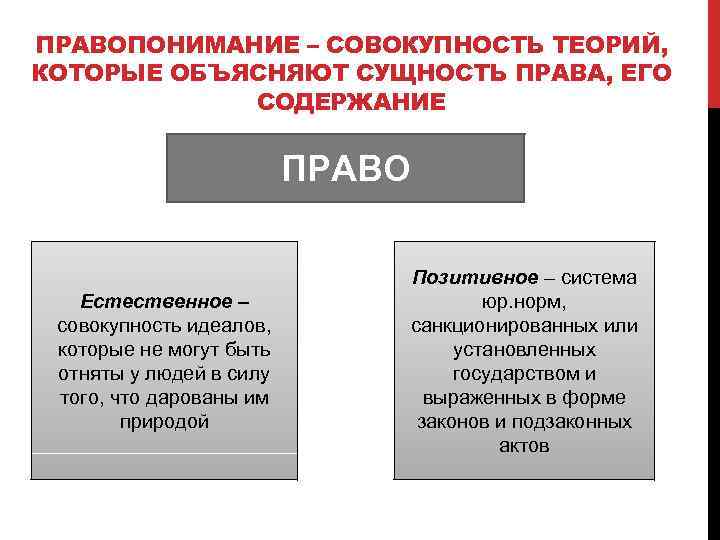 ПРАВОПОНИМАНИЕ – СОВОКУПНОСТЬ ТЕОРИЙ, КОТОРЫЕ ОБЪЯСНЯЮТ СУЩНОСТЬ ПРАВА, ЕГО СОДЕРЖАНИЕ

ПРАВО

Естественное – совокупность идеалов, которые не могут быть отняты у людей в силу того, что дарованы им природой

Позитивное – система юр.норм, санкционированных или установленных государством и выраженных в форме законов и подзаконных актов